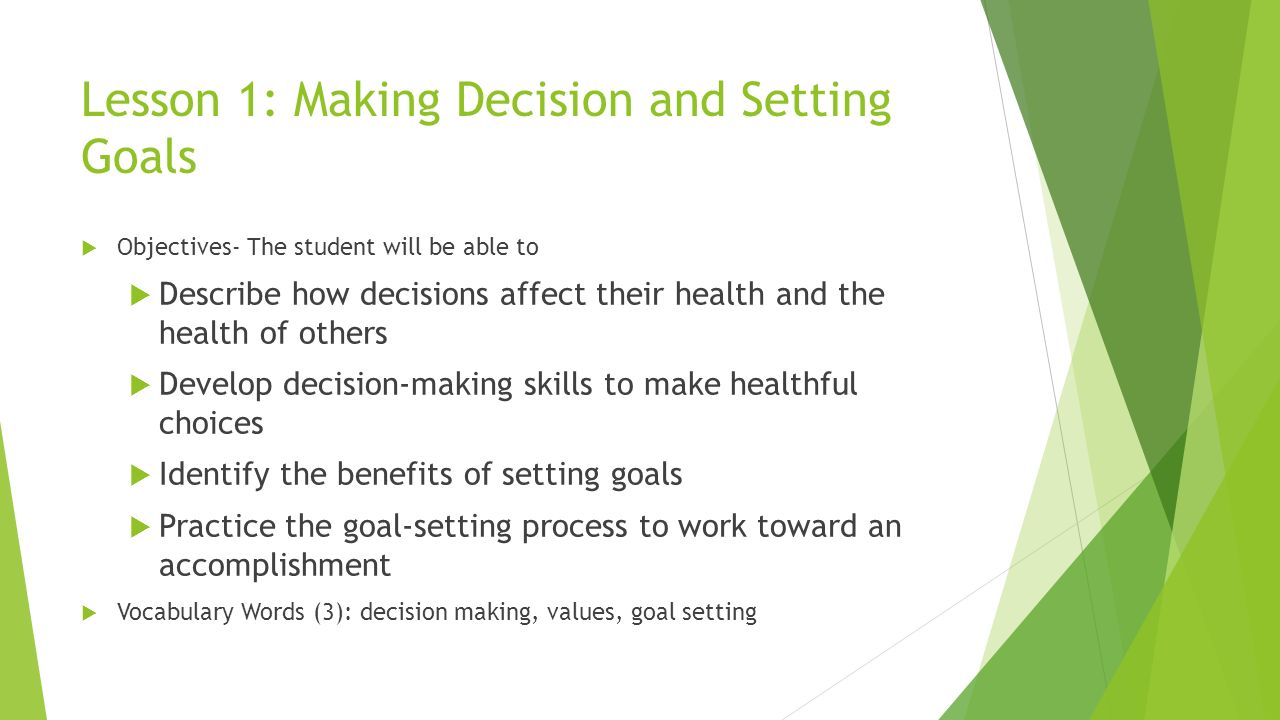 Lesson 1: Making Decision and Setting Goals

Objectives- The student will be able to

Describe how decisions affect their health and the health of others

Develop decision-making skills to make healthful choices

Identify the benefits of setting goals

Practice the goal-setting process to work toward an accomplishment

Vocabulary Words (3): decision making, values, goal setting